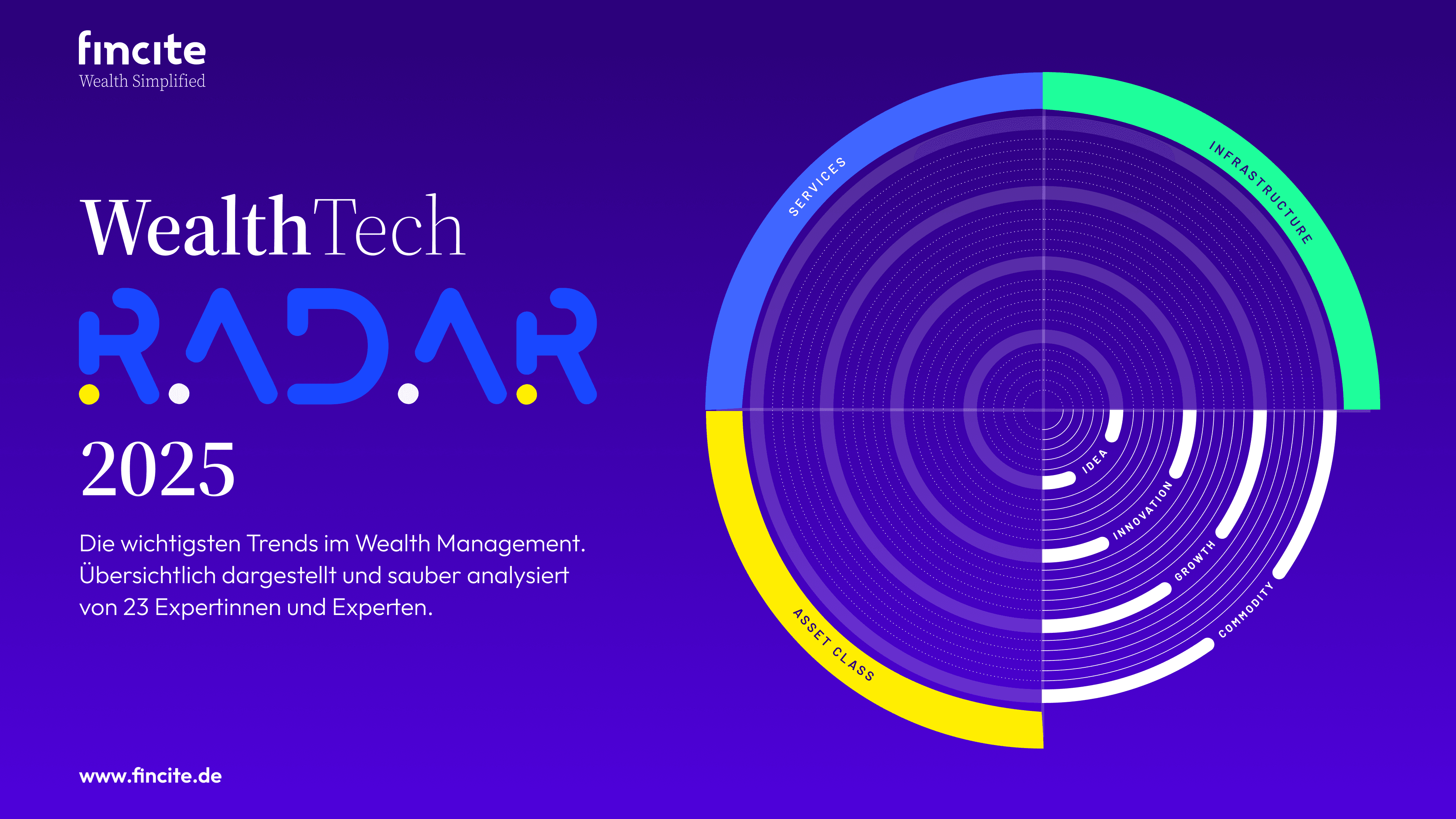 fincite
Wealth Simplified

WealthTech
RADAR
2025

Die wichtigsten Trends im Wealth Management. Übersichtlich dargestellt und sauber analysiert von 23 Expertinnen und Experten.

www.fincite.de

SERVICES
INFRASTRUCTURE
ASSET CLASS
IDEA
INNOVATION
GROWTH
COMMODITY